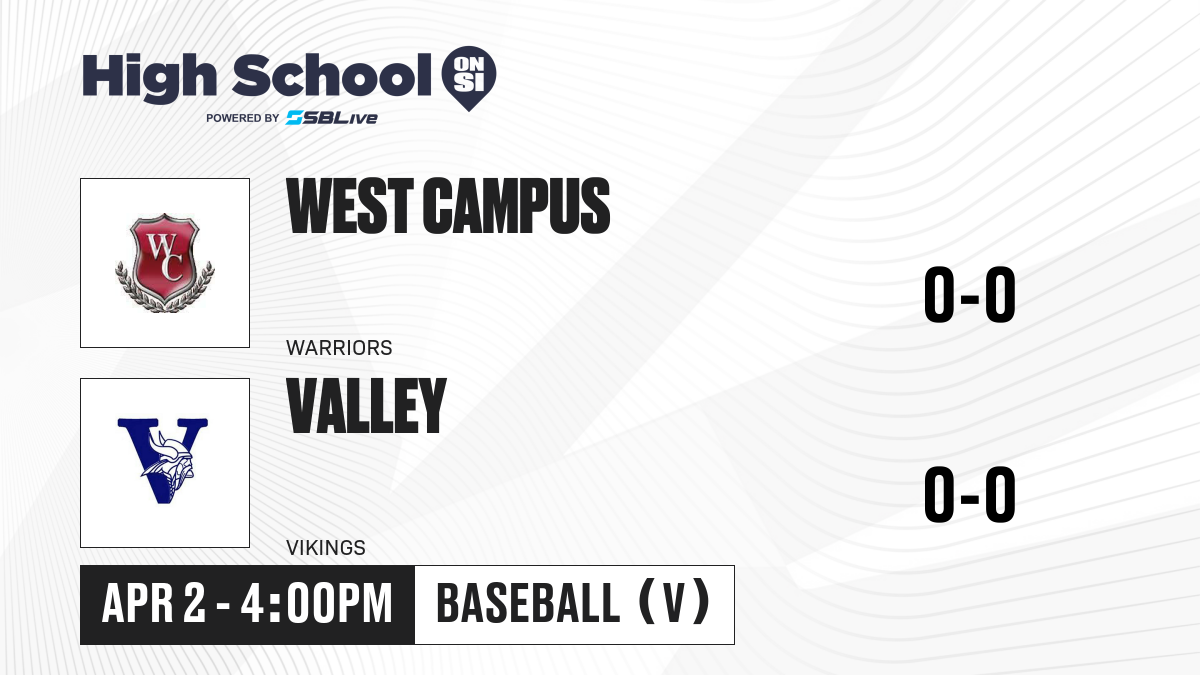 High School ON SI
POWERED BY SBLive

WC

WEST CAMPUS

WARRIORS

0-0

V

VALLEY

VIKINGS

0-0

APR 2 - 4:00PM

BASEBALL (V)